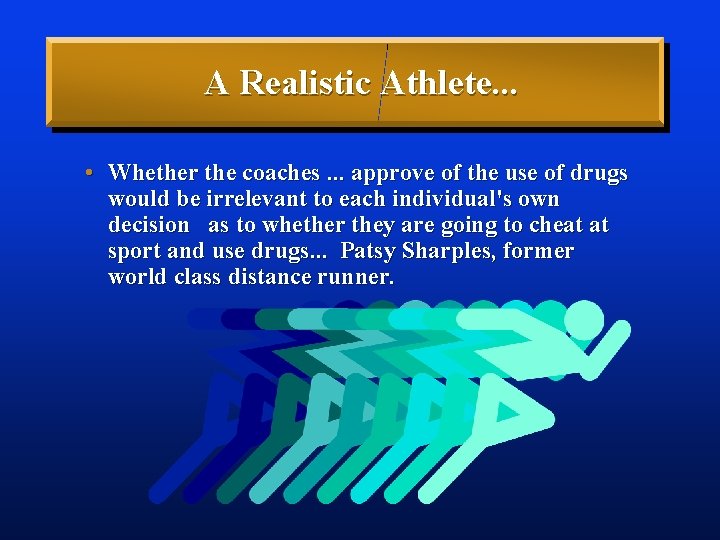 A Realistic Athlete...

• Whether the coaches ... approve of the use of drugs would be irrelevant to each individual's own decision as to whether they are going to cheat at sport and use drugs... Patsy Sharples, former world class distance runner.